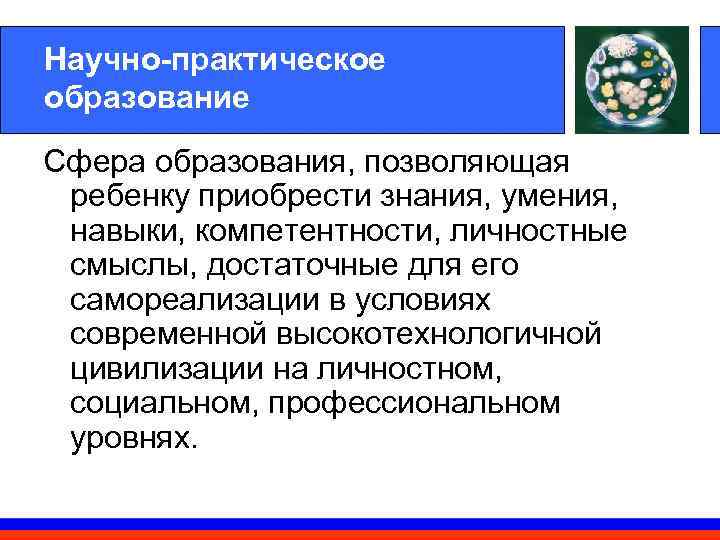 Научно-практическое образование

Сфера образования, позволяющая ребенку приобрести знания, умения, навыки, компетентности, личностные смыслы, достаточные для его самореализации в условиях современной высокотехнологичной цивилизации на личностном, социальном, профессиональном уровнях.